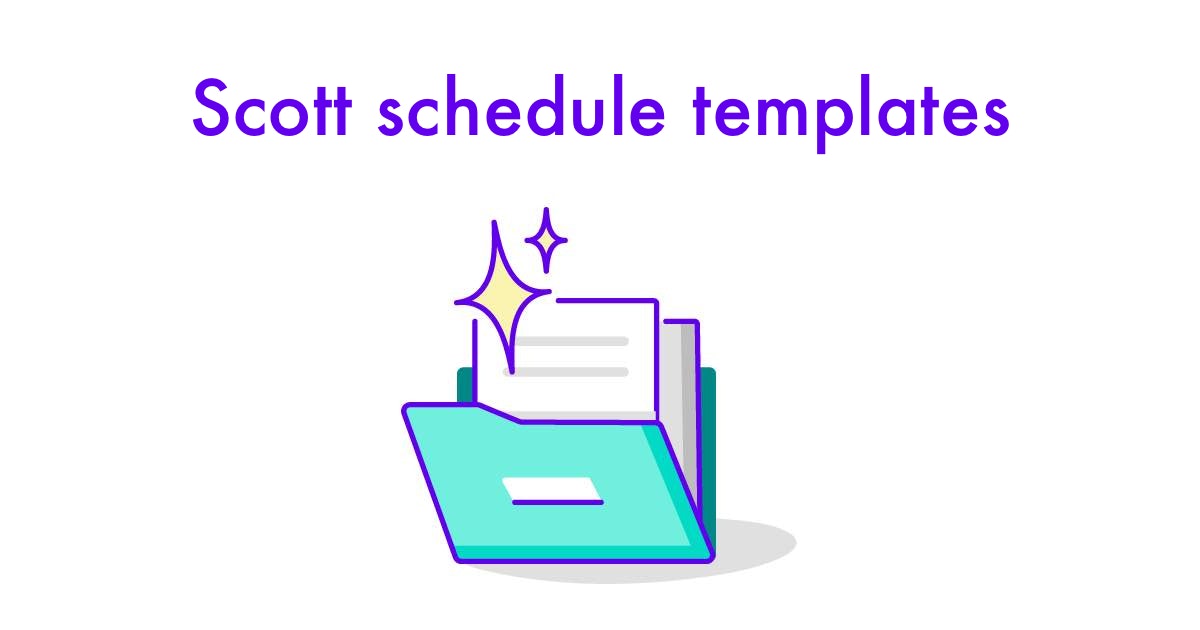 Scott schedule templates